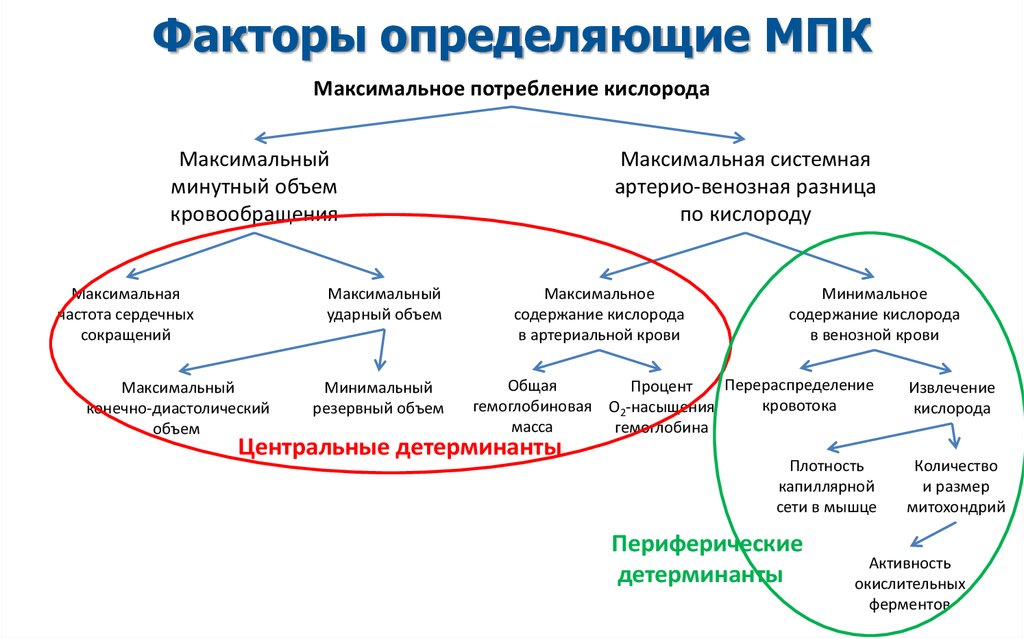 Факторы определяющие МПК

Максимальное потребление кислорода

Максимальный минутный объем кровообращения

Максимальная системная артерио-венозная разница по кислороду

Максимальная частота сердечных сокращений

Максимальный ударный объем

Максимальное содержание кислорода в артериальной крови

Минимальное содержание кислорода в венозной крови

Максимальный конечно-диастолический объем

Минимальный резервный объем

Общая гемоглобиновая масса

Процент $O_2$-насыщения гемоглобина

Перераспределение кровотока

Извлечение кислорода

Центральные детерминанты

Плотность капиллярной сети в мышце

Количество и размер митохондрий

Периферические детерминанты

Активность окислительных ферментов